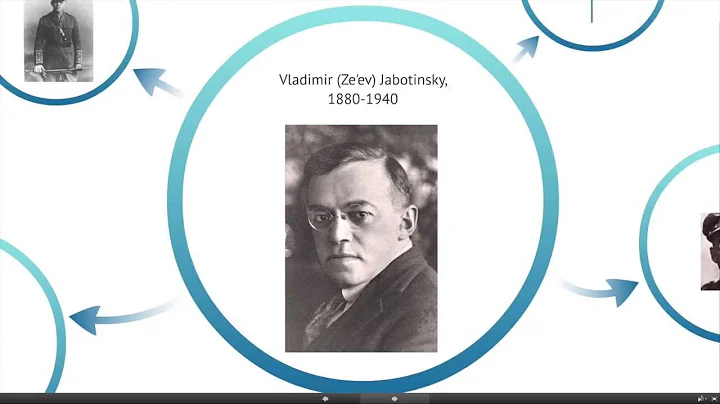 Vladimir (Ze'ev) Jabotinsky, 1880-1940